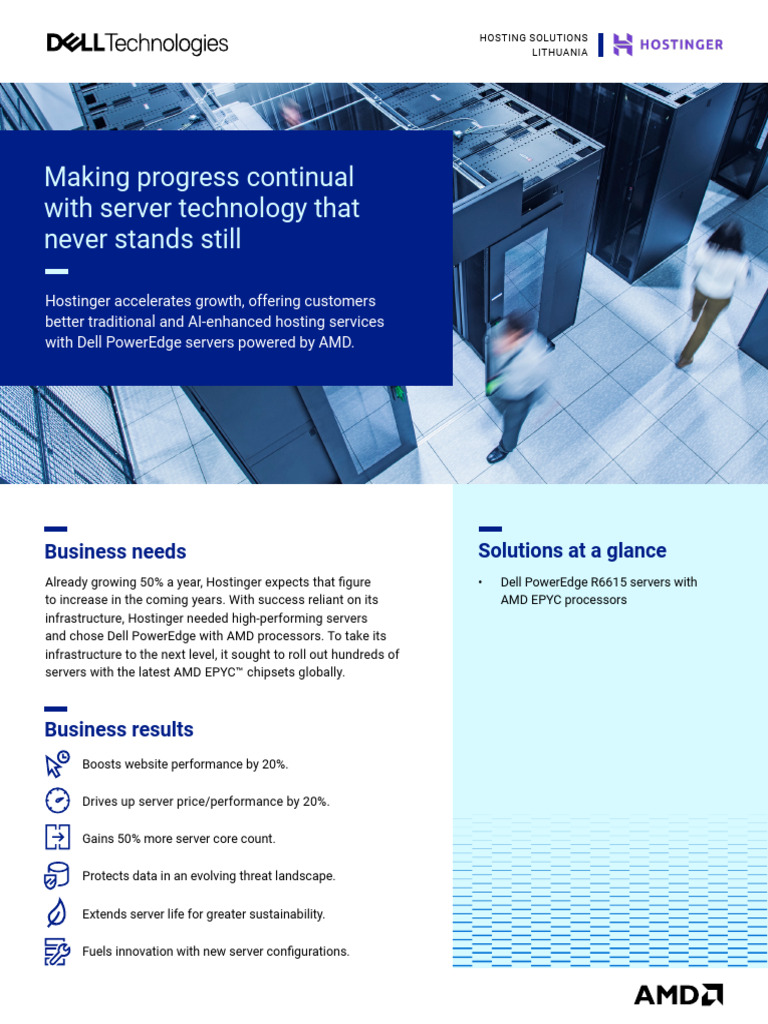 DELL Technologies

HOSTING SOLUTIONS
LITHUANIA

HOSTINGER

Making progress continual with server technology that never stands still

Hostinger accelerates growth, offering customers better traditional and AI-enhanced hosting services with Dell PowerEdge servers powered by AMD.

Business needs

Already growing 50% a year, Hostinger expects that figure to increase in the coming years. With success reliant on its infrastructure, Hostinger needed high-performing servers and chose Dell PowerEdge with AMD processors. To take its infrastructure to the next level, it sought to roll out hundreds of servers with the latest AMD EPYC™ chipsets globally.

Business results

Boosts website performance by 20%.

Drives up server price/performance by 20%.

Gains 50% more server core count.

Protects data in an evolving threat landscape.

Extends server life for greater sustainability.

Fuels innovation with new server configurations.

Solutions at a glance

• Dell PowerEdge R6615 servers with AMD EPYC processors

AMD